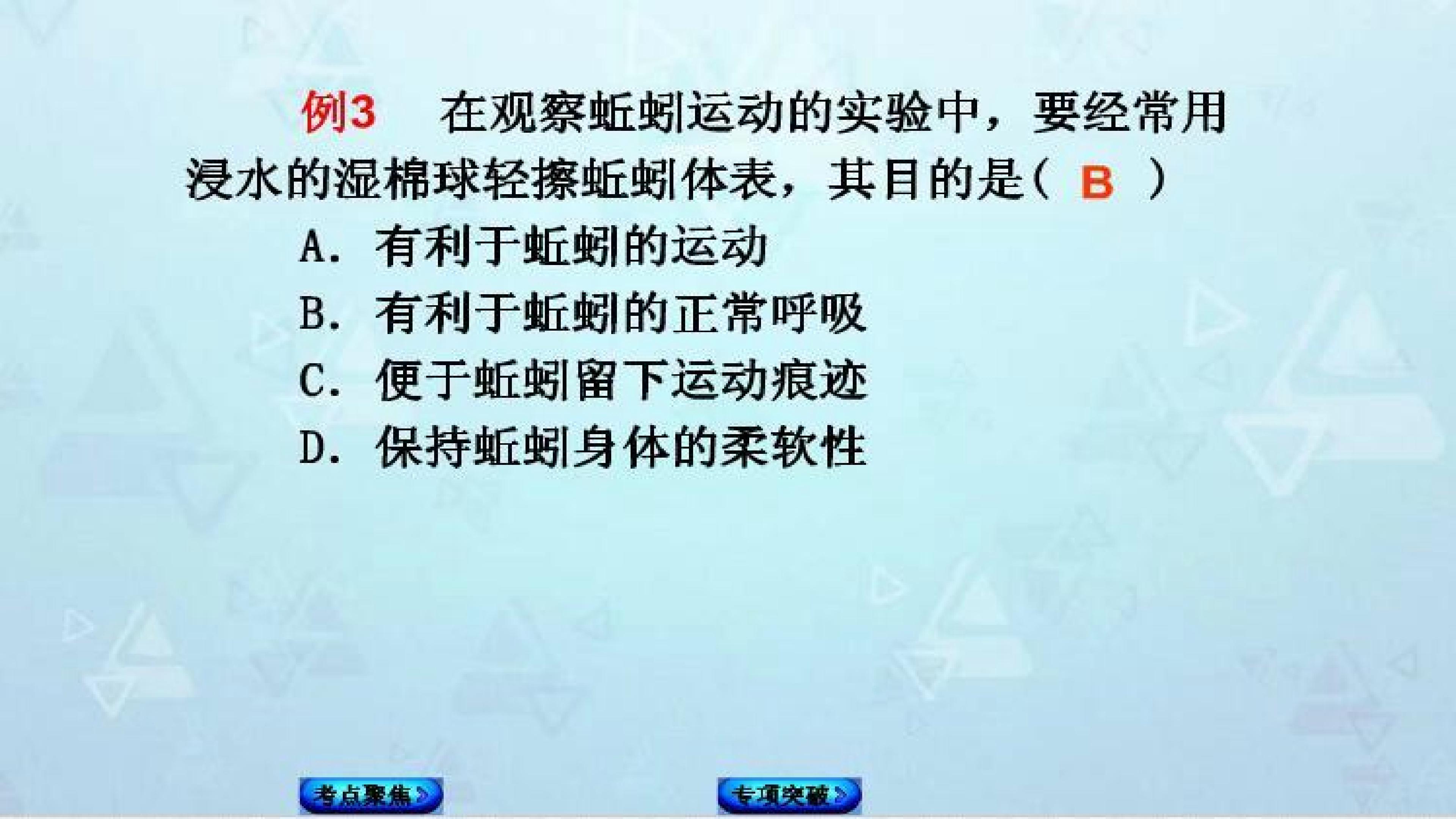 例3 在观察蚯蚓运动的实验中，要经常用浸水的湿棉球轻擦蚯蚓体表，其目的是( B )

A. 有利于蚯蚓的运动
B. 有利于蚯蚓的正常呼吸
C. 便于蚯蚓留下运动痕迹
D. 保持蚯蚓身体的柔软性

考点聚焦 专项突破